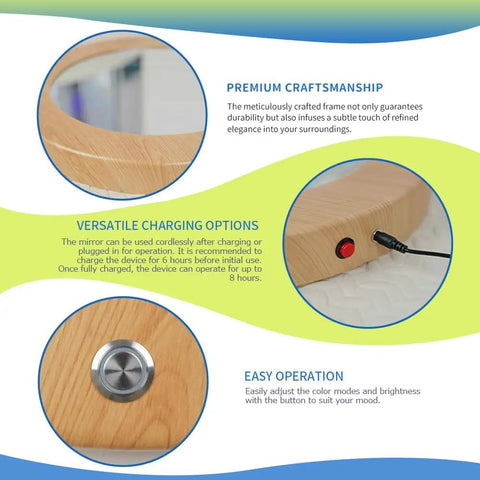 PREMIUM CRAFTSMANSHIP

The meticulously crafted frame not only guarantees durability but also infuses a subtle touch of refined elegance into your surroundings.

VERSATILE CHARGING OPTIONS

The mirror can be used cordlessly after charging or plugged in for operation. It is recommended to charge the device for 6 hours before initial use. Once fully charged, the device can operate for up to 8 hours.

EASY OPERATION

Easily adjust the color modes and brightness with the button to suit your mood.